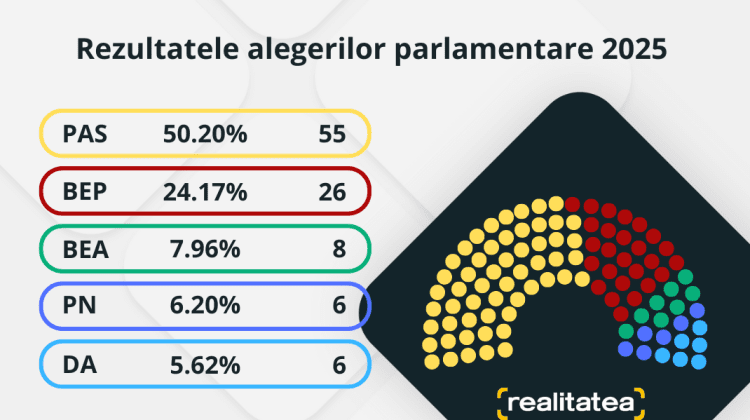 Rezultatele alegerilor parlamentare 2025

| PAS | 50.20% | 55 |
|---|---|---|
| BEP | 24.17% | 26 |
| BEA | 7.96% | 8 |
| PN | 6.20% | 6 |
| DA | 5.62% | 6 |

realitatea